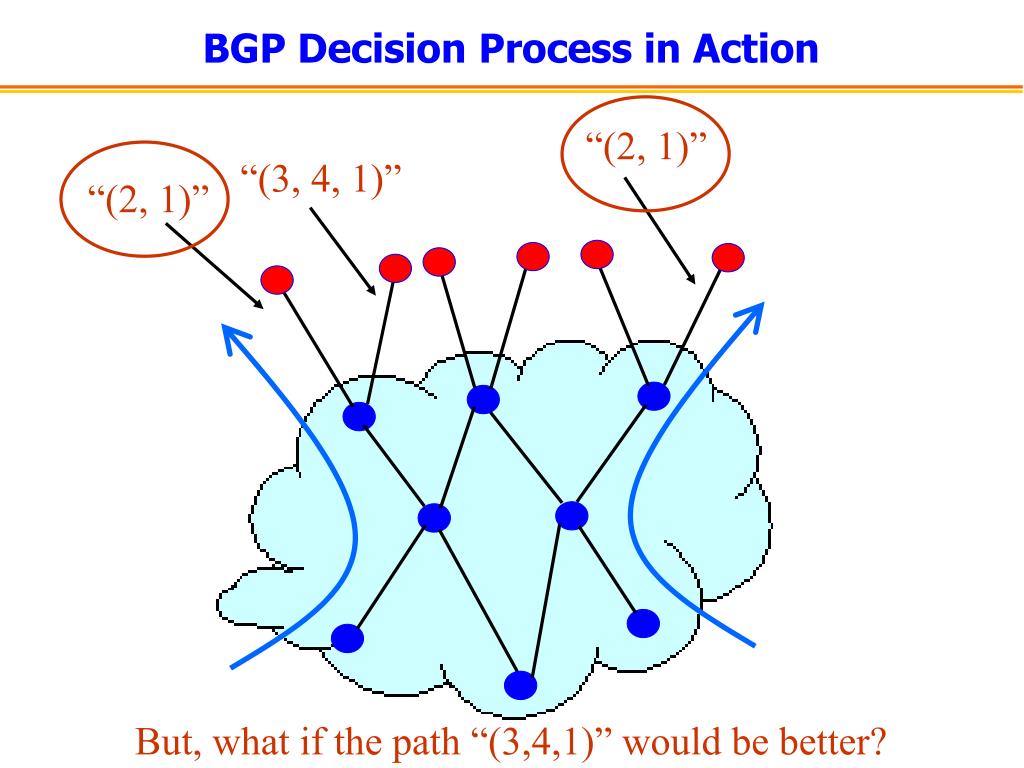 BGP Decision Process in Action

“(2, 1)”

“(3, 4, 1)”

“(2, 1)”

But, what if the path “(3,4,1)” would be better?